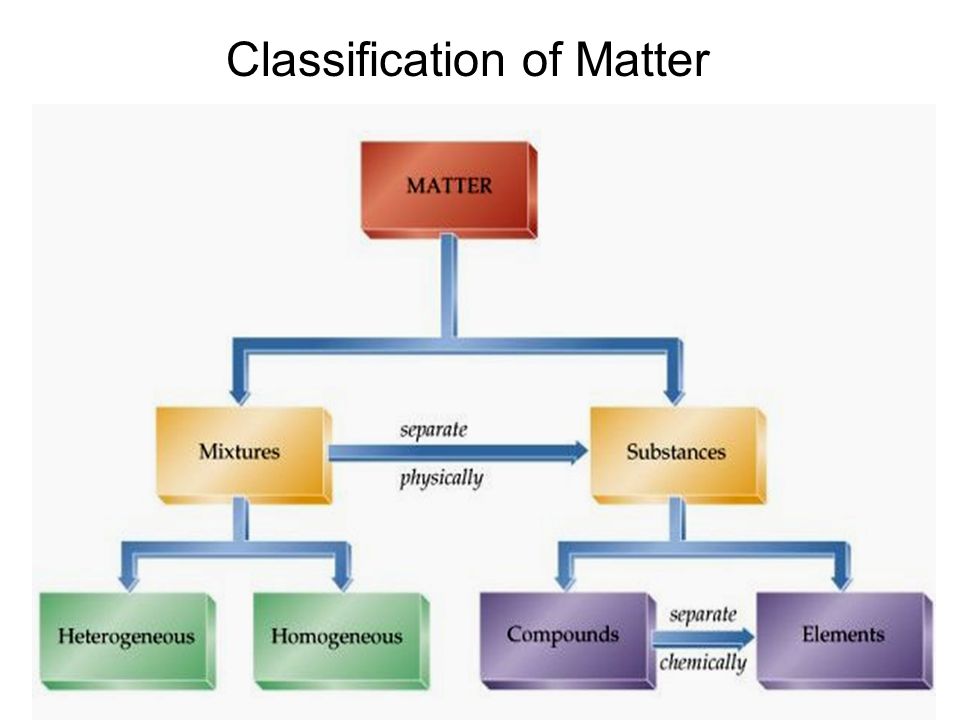 Classification of Matter

MATTER

Mixtures

separate

physically

Substances

Heterogeneous

Homogeneous

Compounds

separate

chemically

Elements